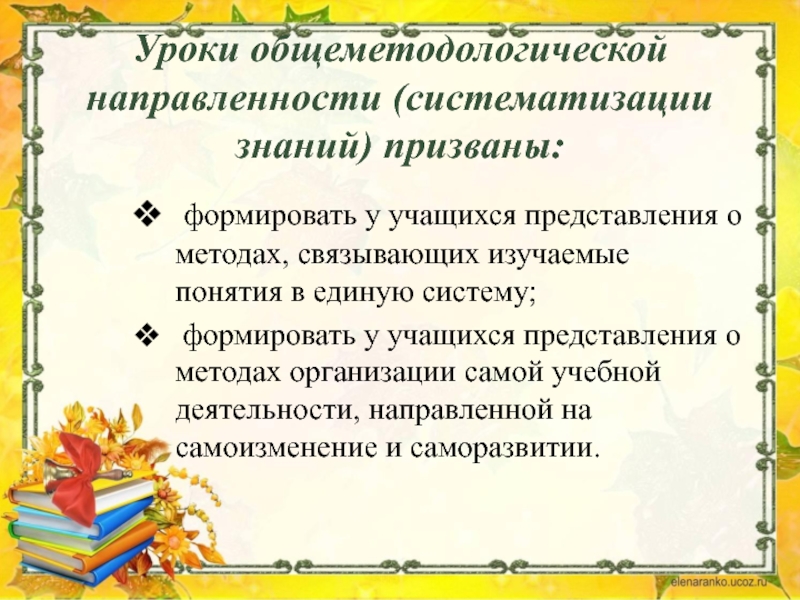 Уроки общеметодологической направленности (систематизации знаний) призваны:

❖ формировать у учащихся представления о методах, связывающих изучаемые понятия в единую систему;

❖ формировать у учащихся представления о методах организации самой учебной деятельности, направленной на самоизменение и саморазвитии.

elenaranko.ucoz.ru